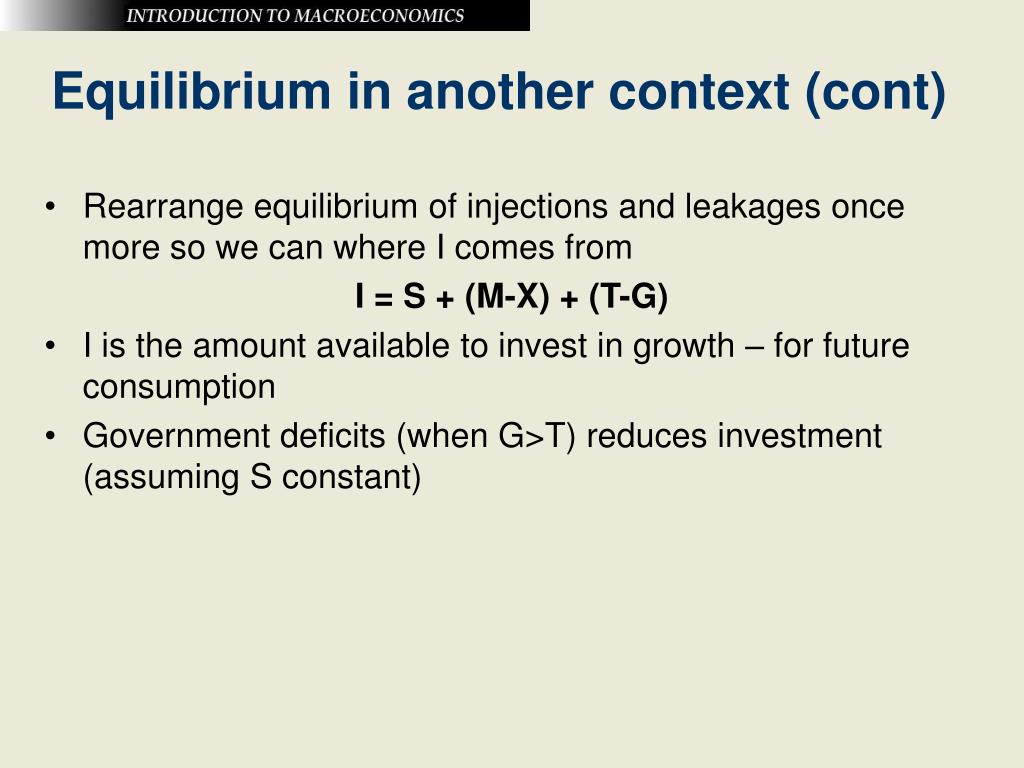 INTRODUCTION TO MACROECONOMICS

Equilibrium in another context (cont)

• Rearrange equilibrium of injections and leakages once more so we can where I comes from

$I = S + (M-X) + (T-G)$

• I is the amount available to invest in growth – for future consumption

• Government deficits (when G>T) reduces investment (assuming S constant)